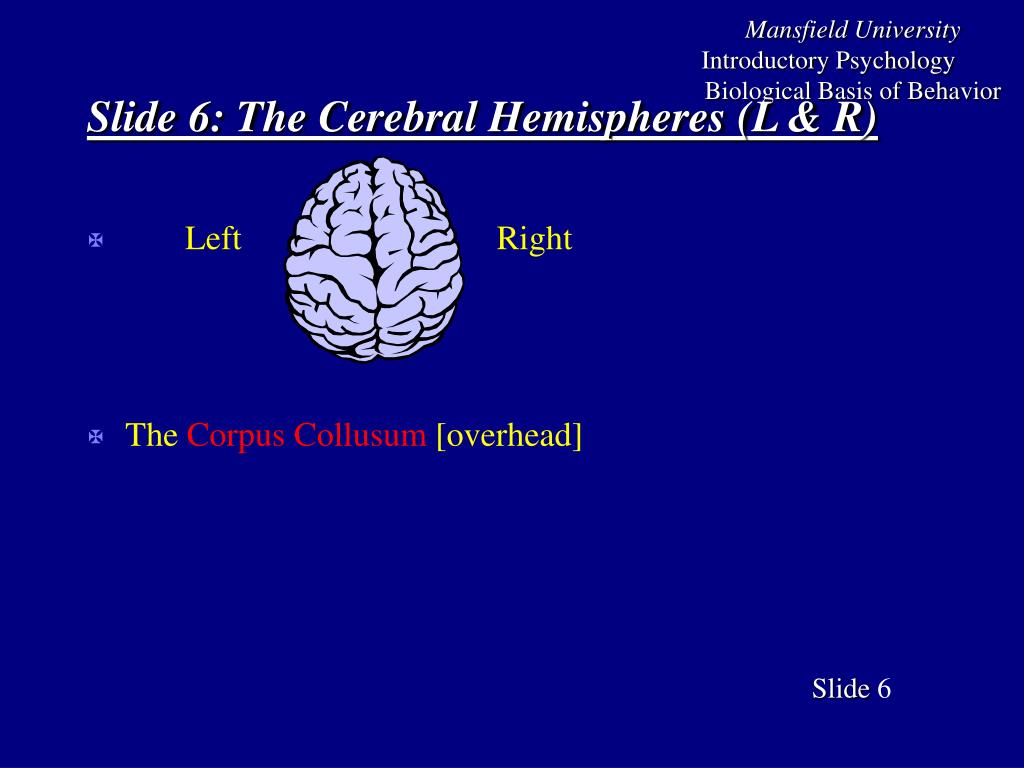 Mansfield University
Introductory Psychology
Biological Basis of Behavior

Slide 6: The Cerebral Hemispheres (L & R)

Left Right

The Corpus Collusum [overhead]

Slide 6